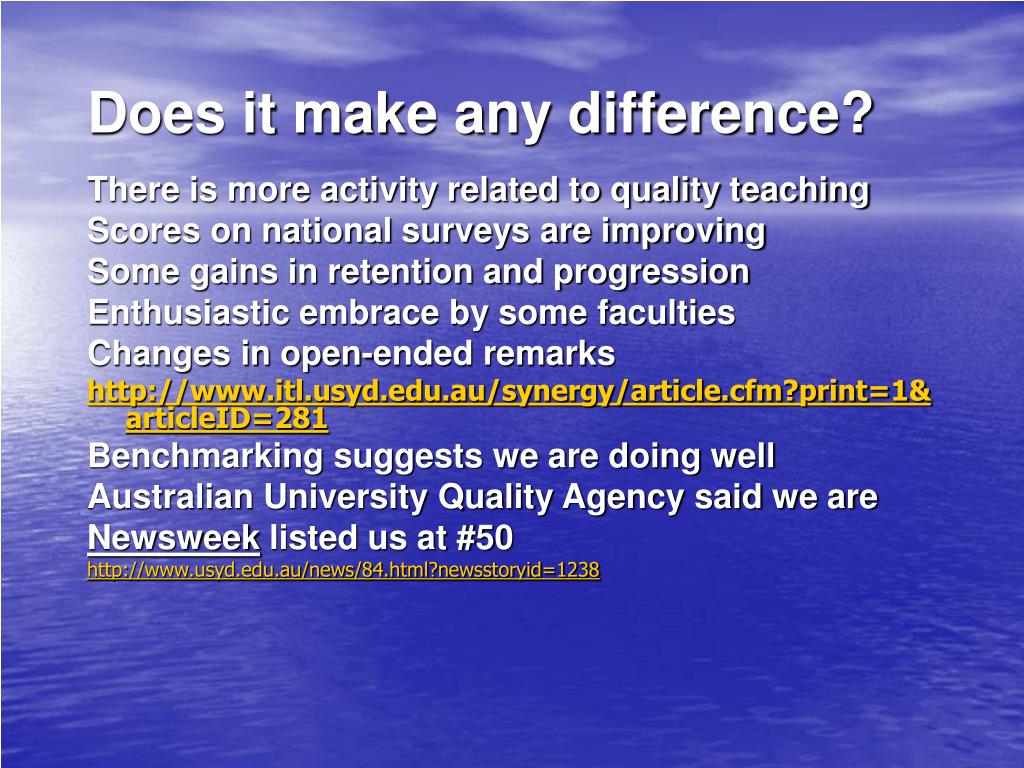 Does it make any difference?

There is more activity related to quality teaching

Scores on national surveys are improving

Some gains in retention and progression

Enthusiastic embrace by some faculties

Changes in open-ended remarks

http://www.itl.usyd.edu.au/synergy/article.cfm?print=1&articleID=281

Benchmarking suggests we are doing well

Australian University Quality Agency said we are

Newsweek listed us at #50

http://www.usyd.edu.au/news/84.html?newsstoryid=1238